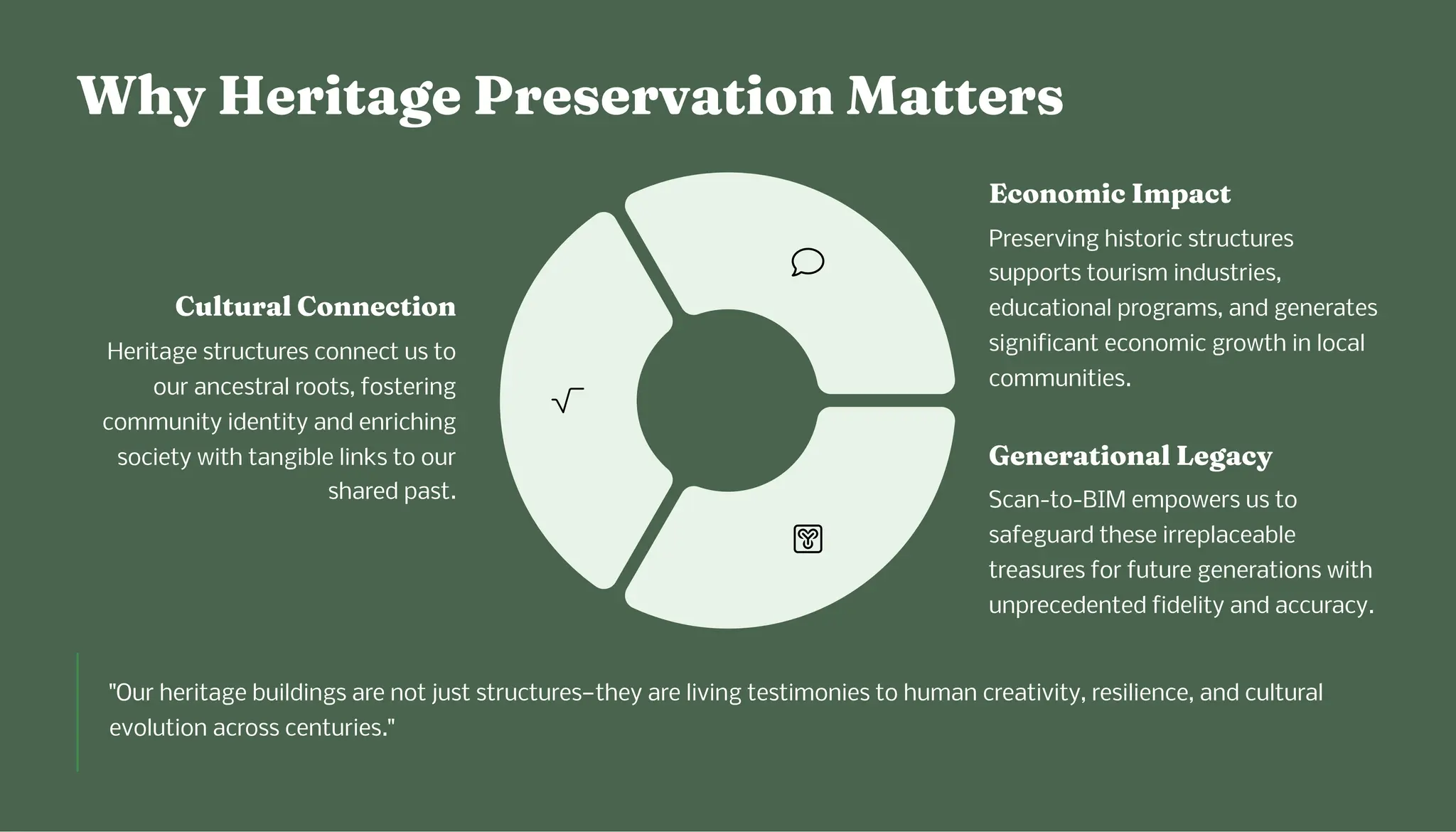 Why Heritage Preservation Matters

Cultural Connection

Heritage structures connect us to our ancestral roots, fostering community identity and enriching society with tangible links to our shared past.

Economic Impact

Preserving historic structures supports tourism industries, educational programs, and generates significant economic growth in local communities.

Generational Legacy

Scan-to-BIM empowers us to safeguard these irreplaceable treasures for future generations with unprecedented fidelity and accuracy.

"Our heritage buildings are not just structures–they are living testimonies to human creativity, resilience, and cultural evolution across centuries."